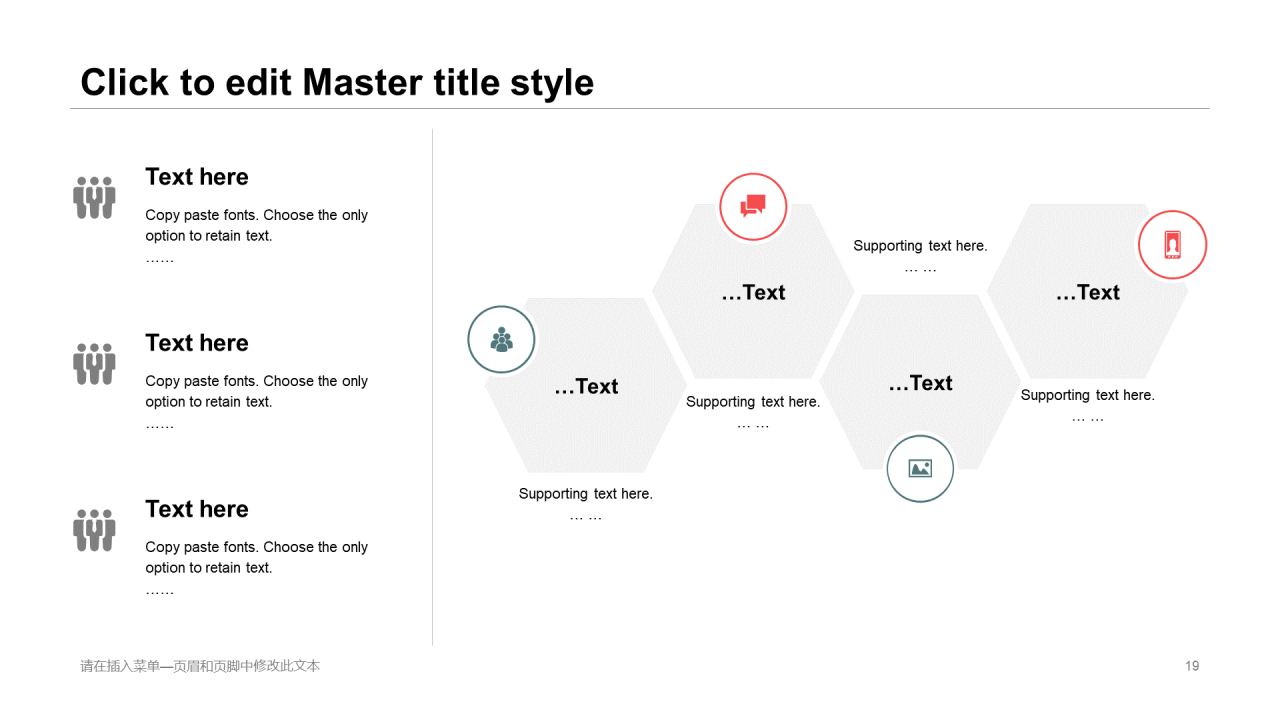 Click to edit Master title style

Text here

Copy paste fonts. Choose the only option to retain text.

……

Text here

Copy paste fonts. Choose the only option to retain text.

……

Text here

Copy paste fonts. Choose the only option to retain text.

……

…Text

Supporting text here.

… …

…Text

Supporting text here.

… …

Supporting text here.

… …

…Text

…Text

Supporting text here.

… …

请在插入菜单—页眉和页脚中修改此文本

19